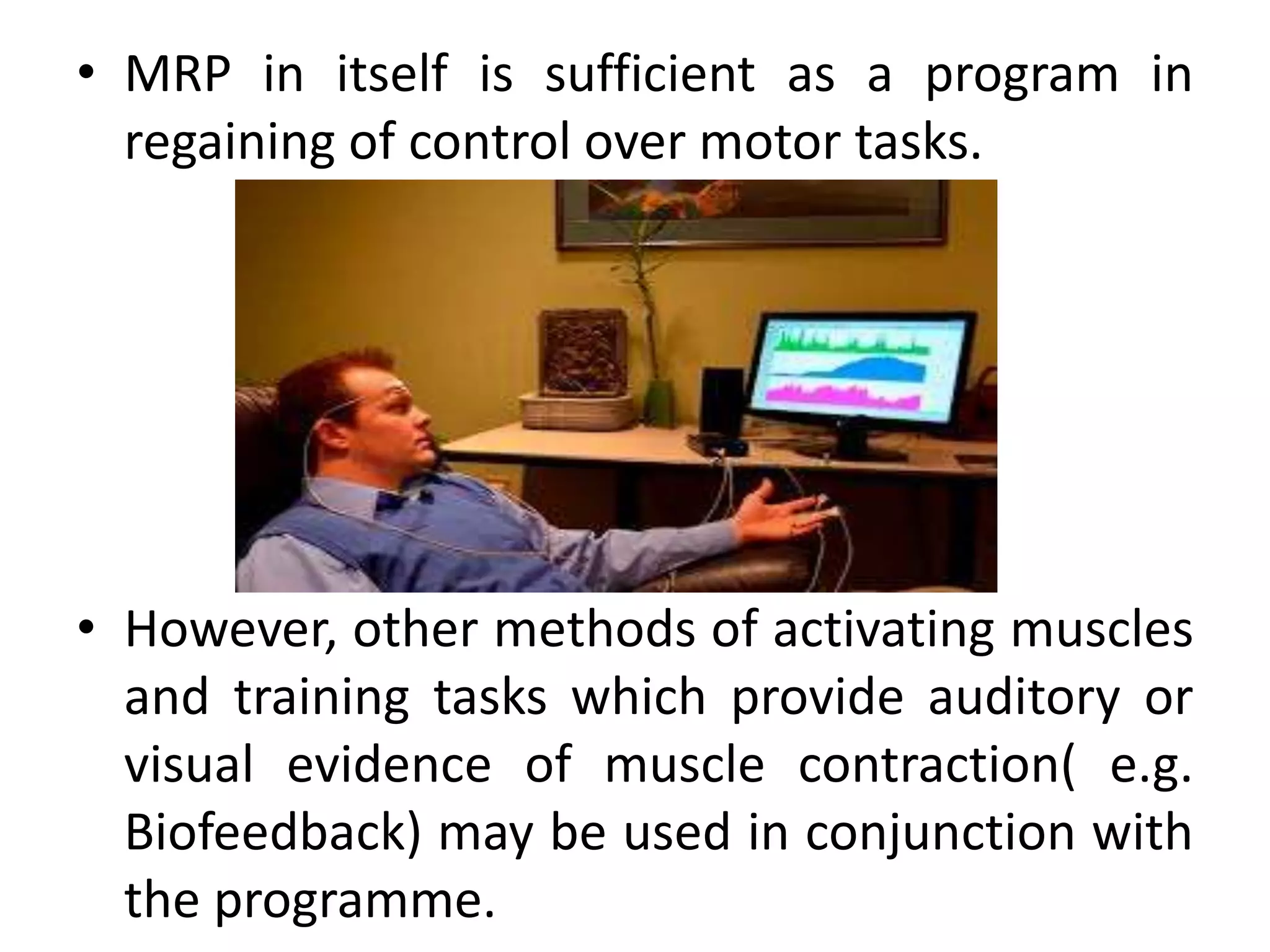 • MRP in itself is sufficient as a program in regaining of control over motor tasks.

• However, other methods of activating muscles and training tasks which provide auditory or visual evidence of muscle contraction( e.g. Biofeedback) may be used in conjunction with the programme.